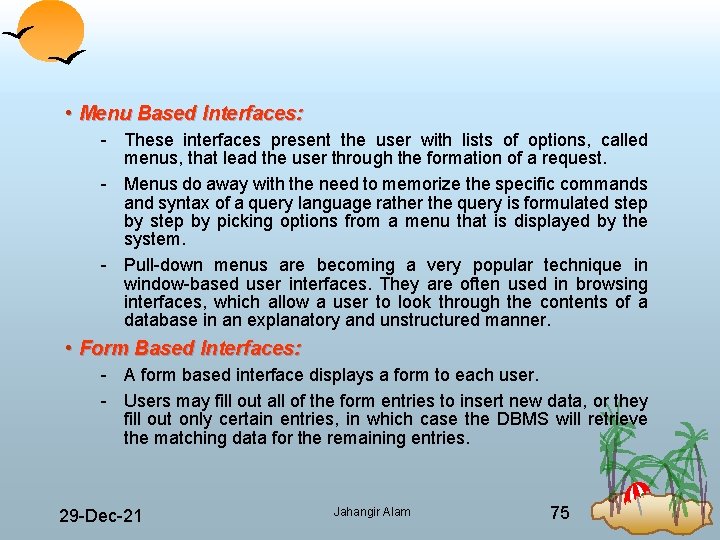 • Menu Based Interfaces:

- These interfaces present the user with lists of options, called menus, that lead the user through the formation of a request.

- Menus do away with the need to memorize the specific commands and syntax of a query language rather the query is formulated step by step by picking options from a menu that is displayed by the system.

- Pull-down menus are becoming a very popular technique in window-based user interfaces. They are often used in browsing interfaces, which allow a user to look through the contents of a database in an explanatory and unstructured manner.

• Form Based Interfaces:

- A form based interface displays a form to each user.

- Users may fill out all of the form entries to insert new data, or they fill out only certain entries, in which case the DBMS will retrieve the matching data for the remaining entries.

29-Dec-21

Jahangir Alam

75